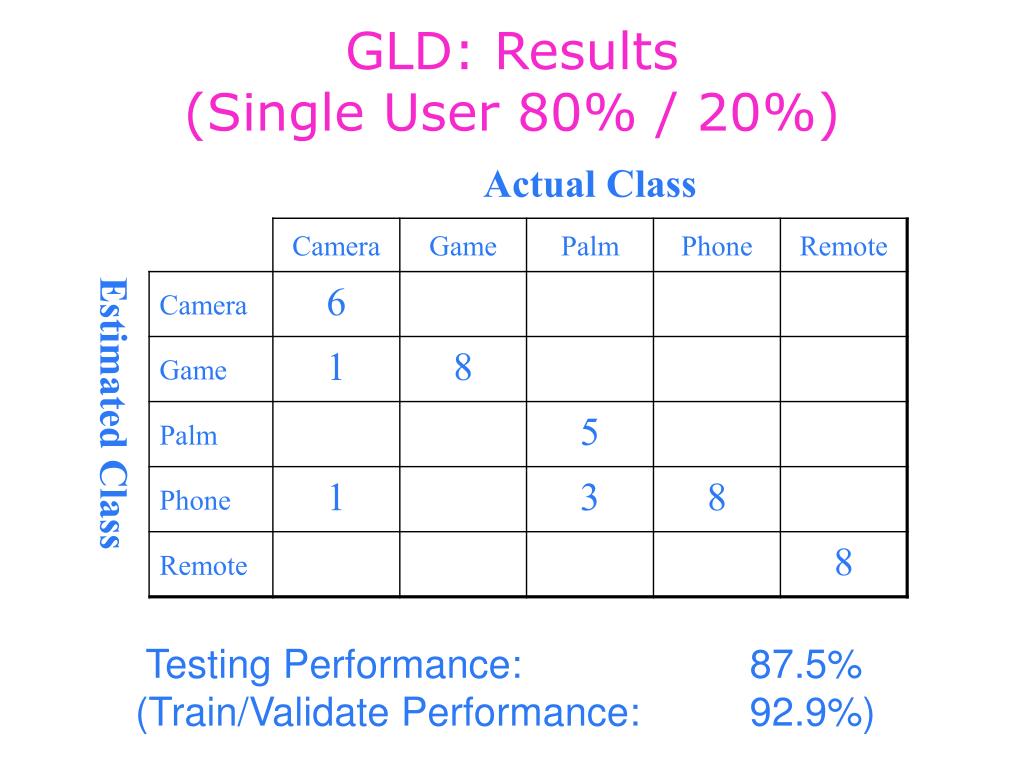 GLD: Results
(Single User 80% / 20%)

Actual Class

Estimated Class

| | Camera | Game | Palm | Phone | Remote |
|---|---|---|---|---|---|
| Camera | 6 | | | | |
| Game | 1 | 8 | | | |
| Palm | | | 5 | | |
| Phone | 1 | | 3 | 8 | |
| Remote | | | | | 8 |

Testing Performance: 87.5%
(Train/Validate Performance: 92.9%)